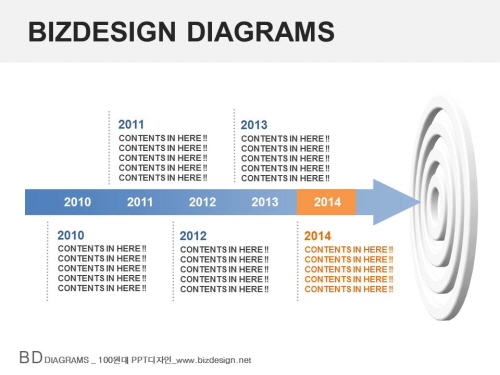 BIZDESIGN DIAGRAMS

2011
CONTENTS IN HERE !!
CONTENTS IN HERE !!
CONTENTS IN HERE !!
CONTENTS IN HERE !!
CONTENTS IN HERE !!

2013
CONTENTS IN HERE !!
CONTENTS IN HERE !!
CONTENTS IN HERE !!
CONTENTS IN HERE !!
CONTENTS IN HERE !!

2010 2011 2012 2013 2014

2010
CONTENTS IN HERE !!
CONTENTS IN HERE !!
CONTENTS IN HERE !!
CONTENTS IN HERE !!
CONTENTS IN HERE !!

2012
CONTENTS IN HERE !!
CONTENTS IN HERE !!
CONTENTS IN HERE !!
CONTENTS IN HERE !!
CONTENTS IN HERE !!

2014
CONTENTS IN HERE !!
CONTENTS IN HERE !!
CONTENTS IN HERE !!
CONTENTS IN HERE !!
CONTENTS IN HERE !!

BD DIAGRAMS _ 100원대 PPT디자인_www.bizdesign.net